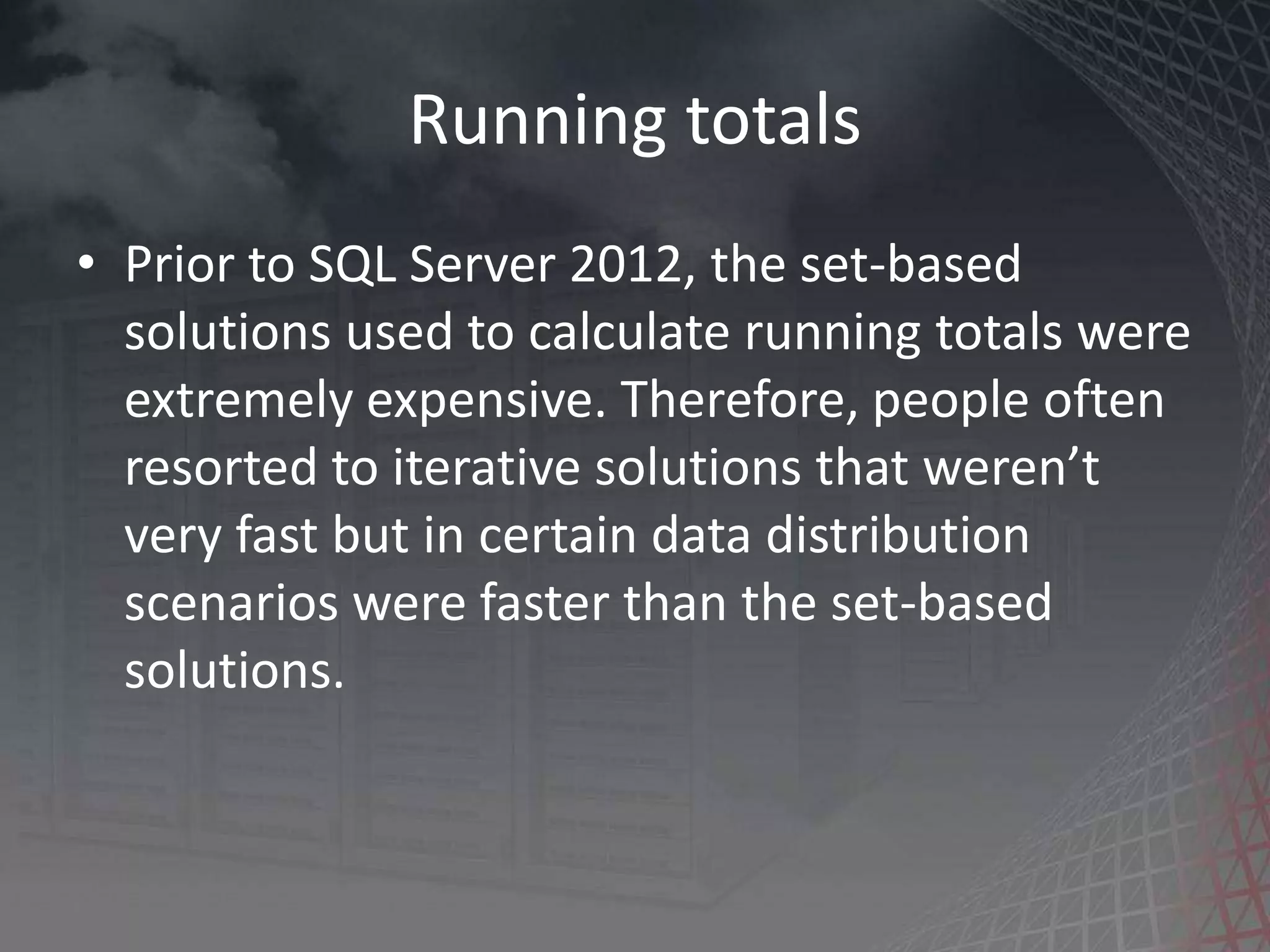 Running totals

• Prior to SQL Server 2012, the set-based solutions used to calculate running totals were extremely expensive. Therefore, people often resorted to iterative solutions that weren’t very fast but in certain data distribution scenarios were faster than the set-based solutions.